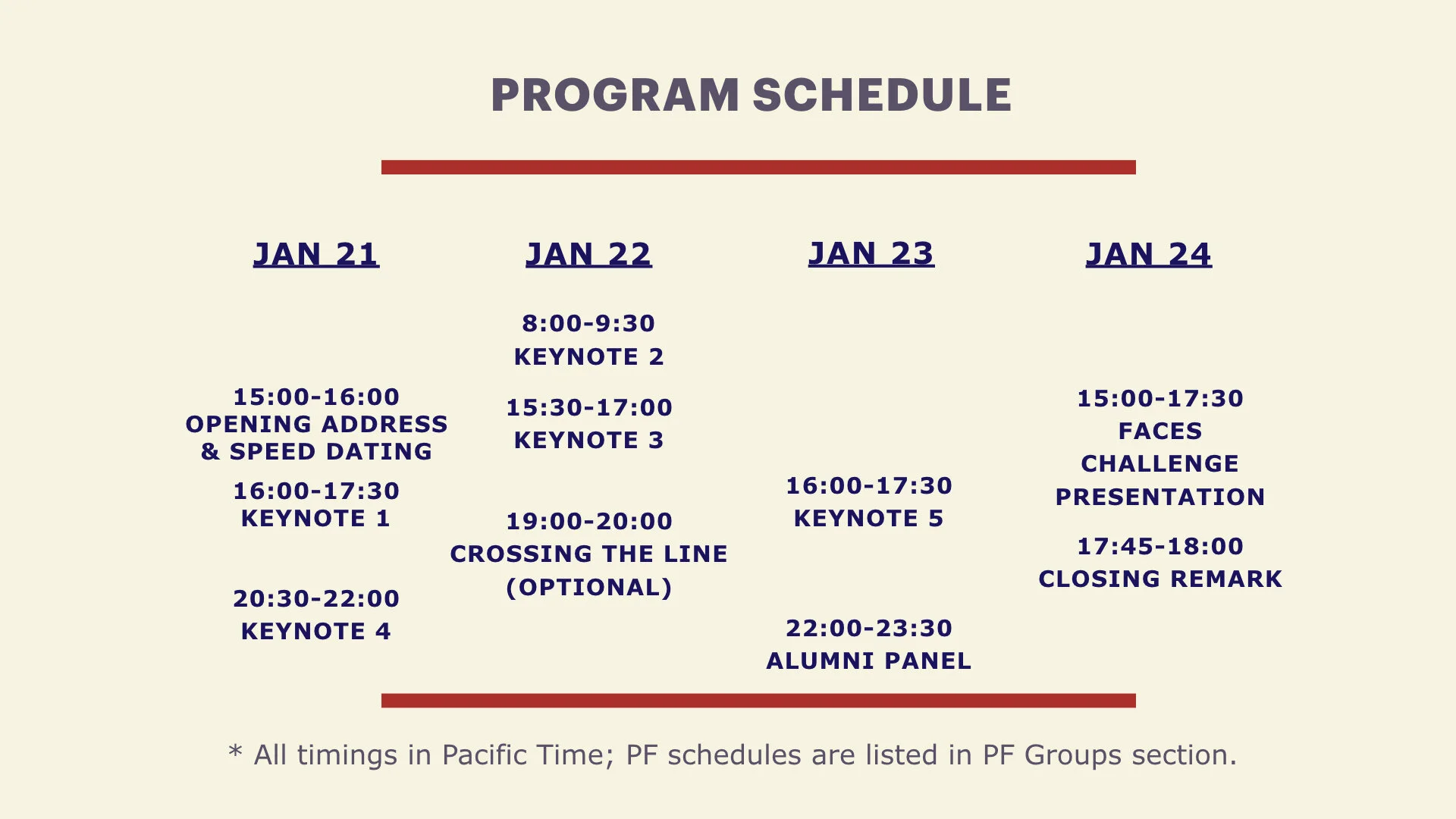 PROGRAM SCHEDULE

JAN 21

15:00-16:00
OPENING ADDRESS & SPEED DATING

16:00-17:30
KEYNOTE 1

20:30-22:00
KEYNOTE 4

JAN 22

8:00-9:30
KEYNOTE 2

15:30-17:00
KEYNOTE 3

19:00-20:00
CROSSING THE LINE (OPTIONAL)

JAN 23

16:00-17:30
KEYNOTE 5

22:00-23:30
ALUMNI PANEL

JAN 24

15:00-17:30
FACES CHALLENGE PRESENTATION

17:45-18:00
CLOSING REMARK

* All timings in Pacific Time; PF schedules are listed in PF Groups section.